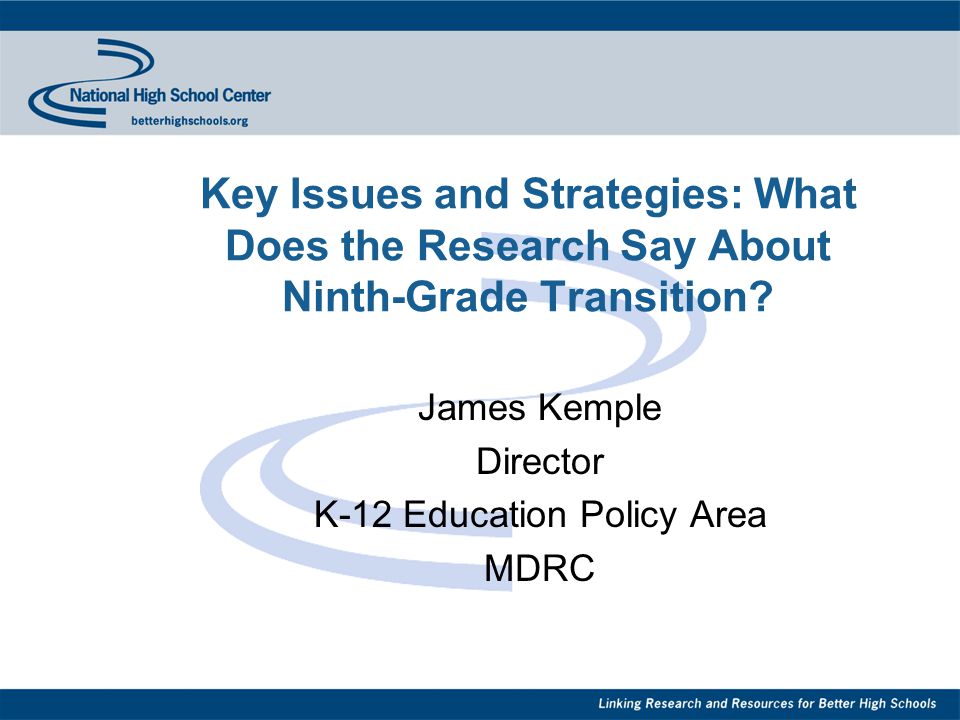 National High School Center
betterhighschools.org

Key Issues and Strategies: What Does the Research Say About Ninth-Grade Transition?

James Kemple
Director
K-12 Education Policy Area
MDRC

Linking Research and Resources for Better High Schools